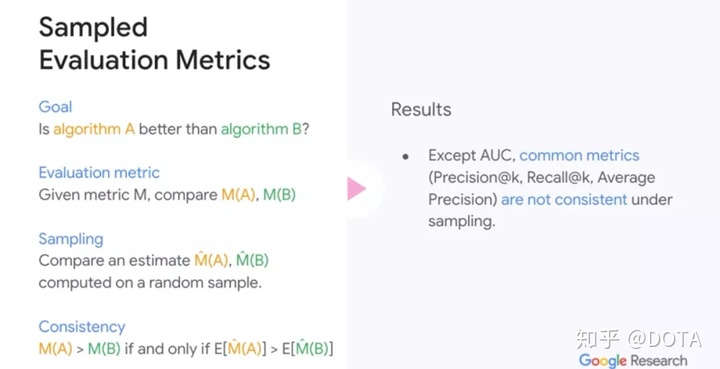 Sampled
Evaluation Metrics

Goal
Is algorithm A better than algorithm B?

Evaluation metric
Given metric M, compare M(A), M(B)

Sampling
Compare an estimate $\hat{M}(A)$, $\hat{M}(B)$ computed on a random sample.

Consistency
M(A) > M(B) if and only if $E[\hat{M}(A)] > E[\hat{M}(B)]$

Results

• Except AUC, common metrics (Precision@k, Recall@k, Average Precision) are not consistent under sampling.

知乎 @DOTA

Google Research